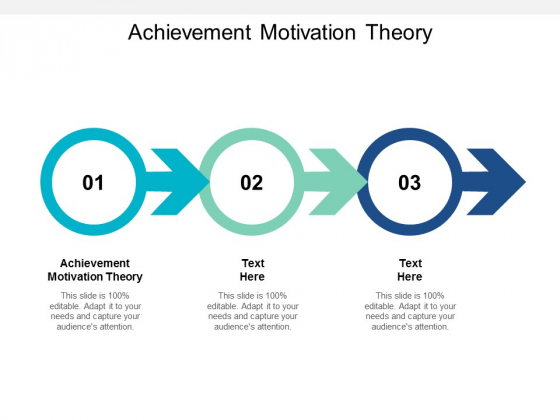 Achievement Motivation Theory

01

02

03

Achievement Motivation Theory

This slide is 100% editable. Adapt it to your needs and capture your audience's attention.

Text Here

This slide is 100% editable. Adapt it to your needs and capture your audience's attention.

Text Here

This slide is 100% editable. Adapt it to your needs and capture your audience's attention.